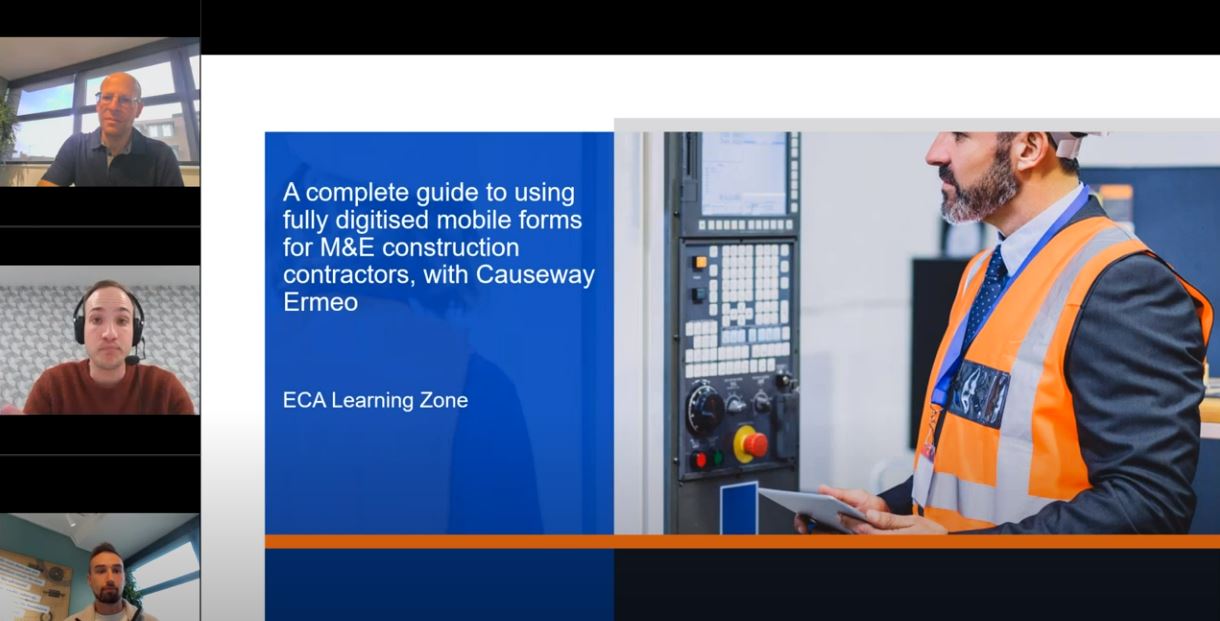 A complete guide to using fully digitised mobile forms for M&E construction contractors, with Causeway Ermeo

ECA Learning Zone